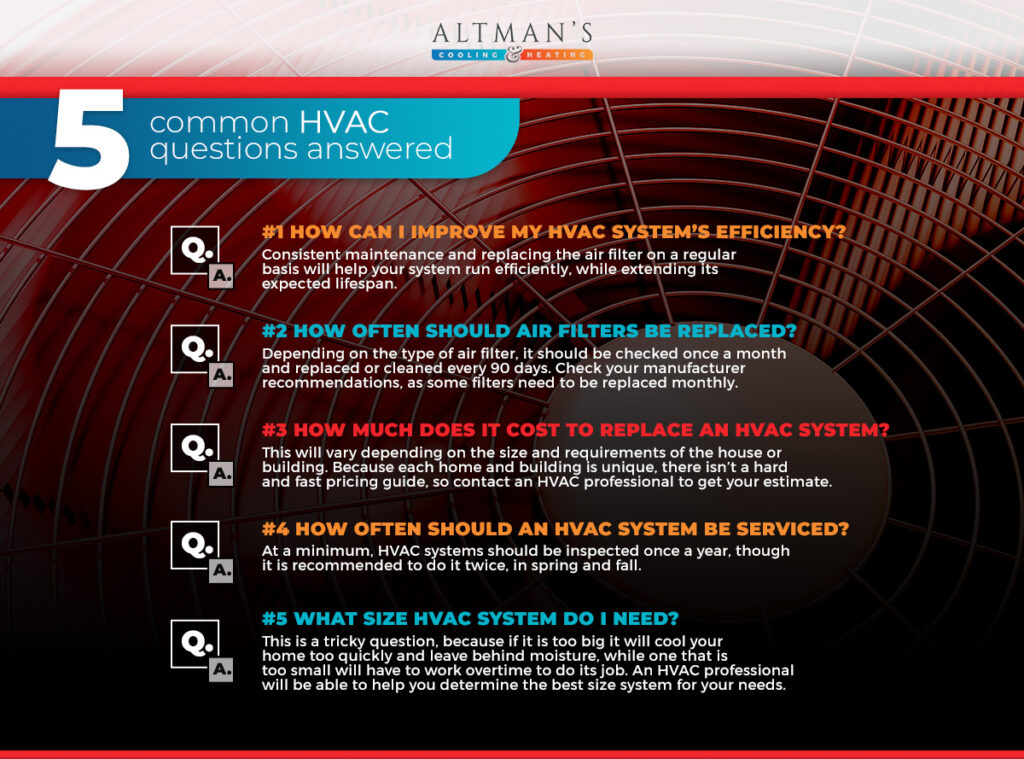 ALTMAN'S
COOLING & HEATING

5 common HVAC questions answered

Q. A.
#1 HOW CAN I IMPROVE MY HVAC SYSTEM'S EFFICIENCY?
Consistent maintenance and replacing the air filter on a regular basis will help your system run efficiently, while extending its expected lifespan.

Q. A.
#2 HOW OFTEN SHOULD AIR FILTERS BE REPLACED?
Depending on the type of air filter, it should be checked once a month and replaced or cleaned every 90 days. Check your manufacturer recommendations, as some filters need to be replaced monthly.

Q. A.
#3 HOW MUCH DOES IT COST TO REPLACE AN HVAC SYSTEM?
This will vary depending on the size and requirements of the house or building. Because each home and building is unique, there isn't a hard and fast pricing guide, so contact an HVAC professional to get your estimate.

Q. A.
#4 HOW OFTEN SHOULD AN HVAC SYSTEM BE SERVICED?
At a minimum, HVAC systems should be inspected once a year, though it is recommended to do it twice, in spring and fall.

Q. A.
#5 WHAT SIZE HVAC SYSTEM DO I NEED?
This is a tricky question, because if it is too big it will cool your home too quickly and leave behind moisture, while one that is too small will have to work overtime to do its job. An HVAC professional will be able to help you determine the best size system for your needs.